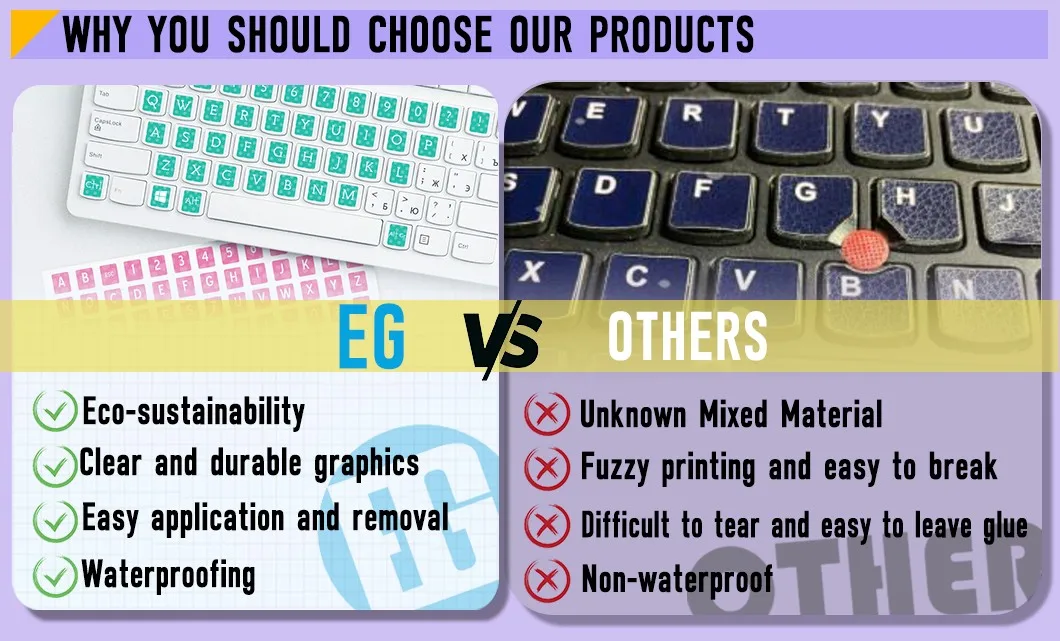 WHY YOU SHOULD CHOOSE OUR PRODUCTS

EG VS OTHERS

Eco-sustainability
Clear and durable graphics
Easy application and removal
Waterproofing

Unknown Mixed Material
Fuzzy printing and easy to break
Difficult to tear and easy to leave glue
Non-waterproof

OTHER